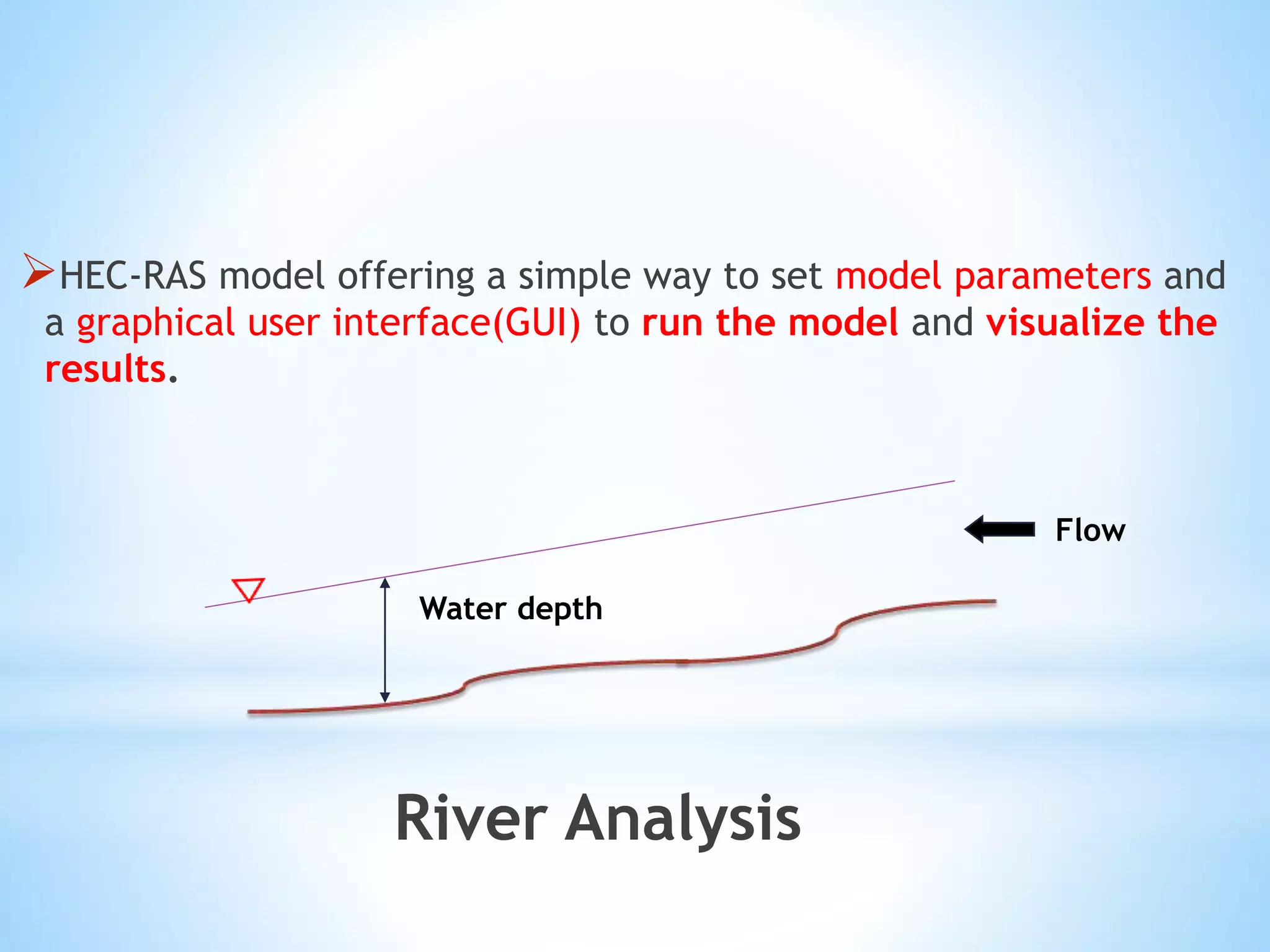 ➢HEC-RAS model offering a simple way to set model parameters and a graphical user interface(GUI) to run the model and visualize the results.

Flow

Water depth

River Analysis